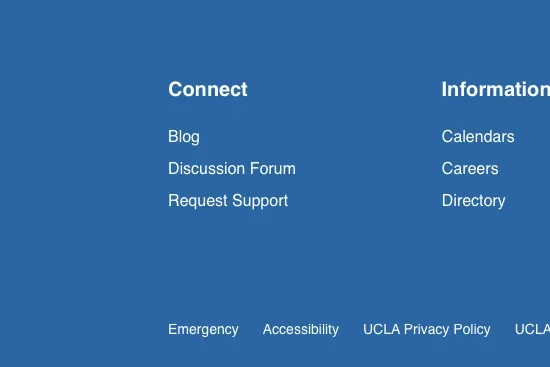 Connect

Blog

Discussion Forum

Request Support

Information

Calendars

Careers

Directory

Emergency Accessibility UCLA Privacy Policy UCLA